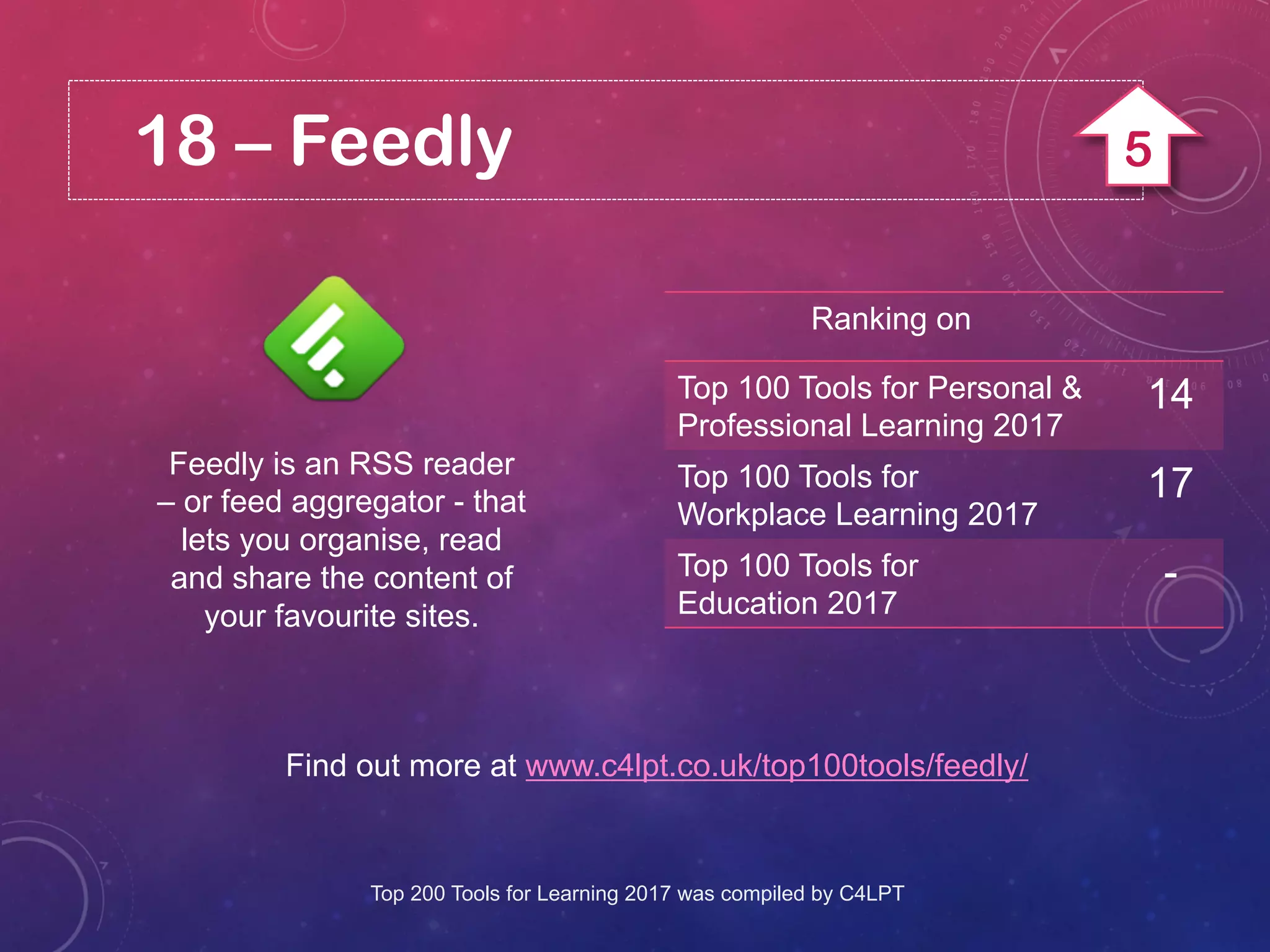 18 – Feedly

5

Feedly is an RSS reader – or feed aggregator - that lets you organise, read and share the content of your favourite sites.

| Ranking on | |
|---|---|
| Top 100 Tools for Personal & Professional Learning 2017 | 14 |
| Top 100 Tools for Workplace Learning 2017 | 17 |
| Top 100 Tools for Education 2017 | - |

Find out more at www.c4lpt.co.uk/top100tools/feedly/

Top 200 Tools for Learning 2017 was compiled by C4LPT